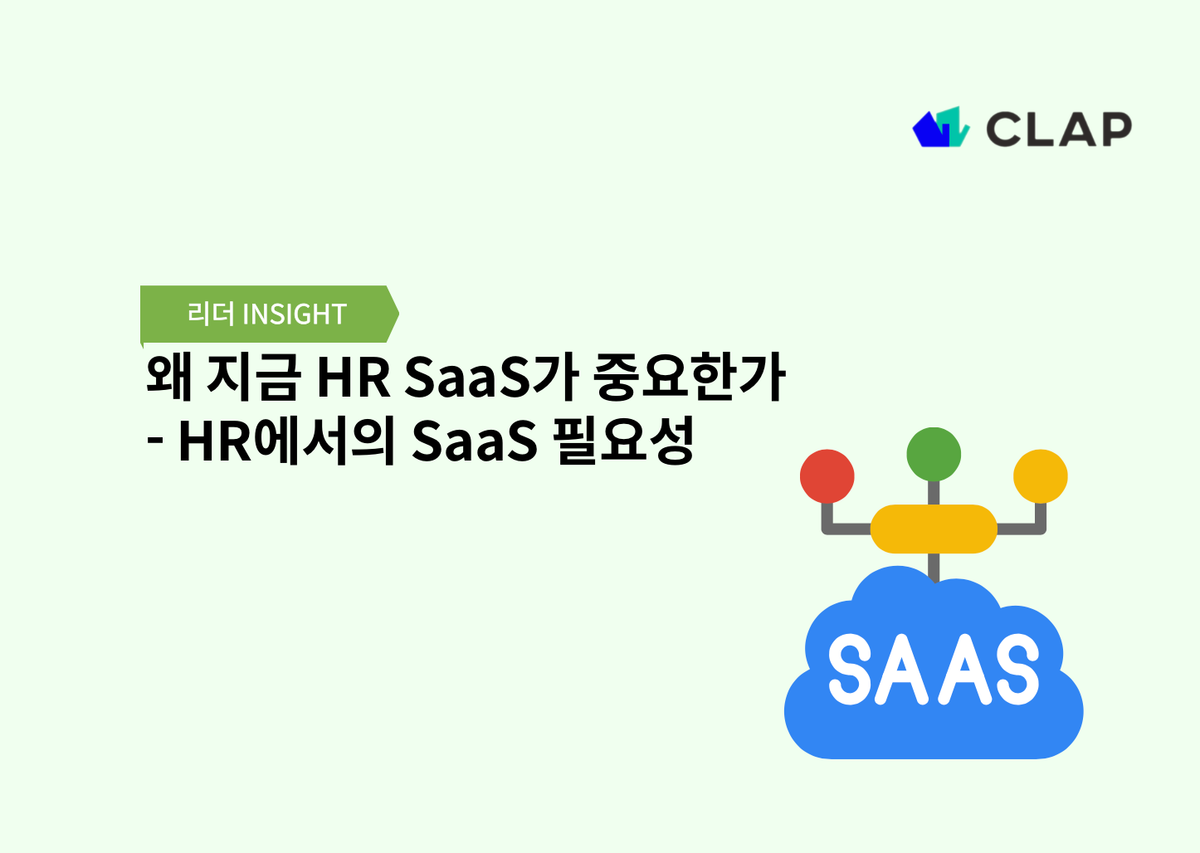 CLAP

리더 INSIGHT

왜 지금 HR SaaS가 중요한가
- HR에서의 SaaS 필요성

SAAS